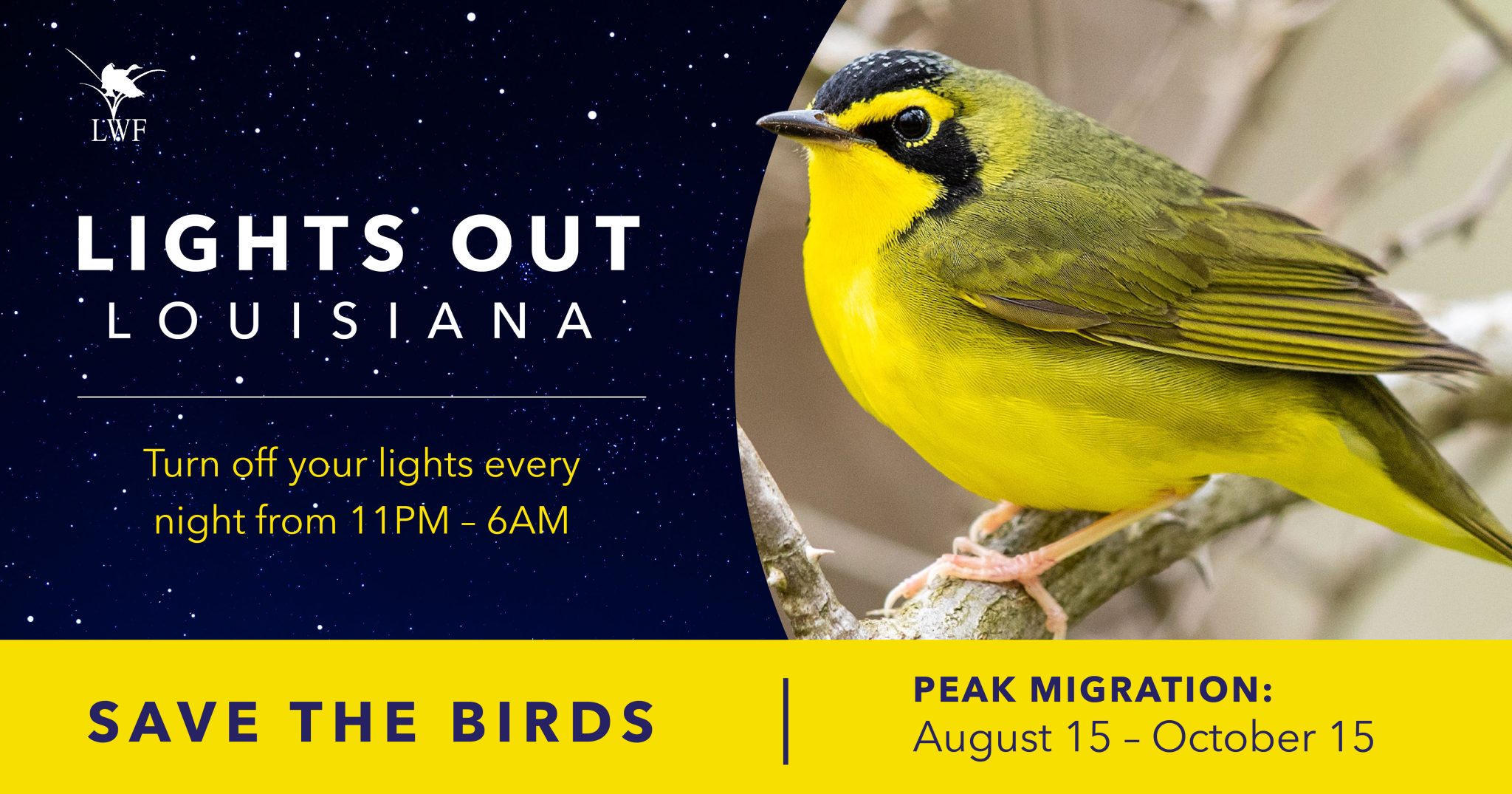 LWF

LIGHTS OUT
LOUISIANA

Turn off your lights every night from 11PM – 6AM

SAVE THE BIRDS

PEAK MIGRATION:
August 15 – October 15